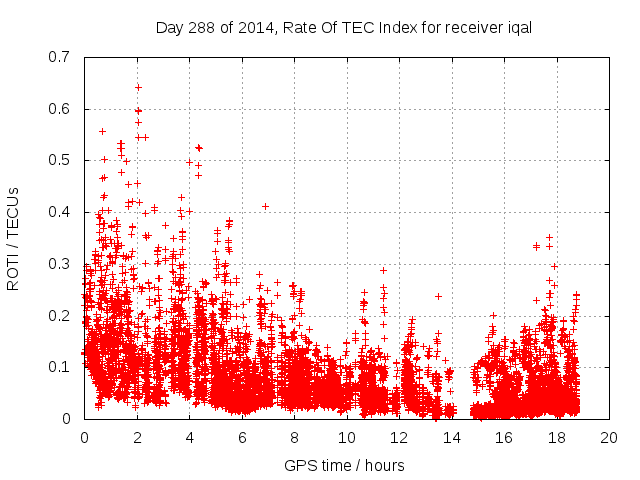 Day 288 of 2014, Rate Of TEC Index for receiver iqal

ROTI / TECUs

0.7
0.6
0.5
0.4
0.3
0.2
0.1
0

0 2 4 6 8 10 12 14 16 18 20

GPS time / hours